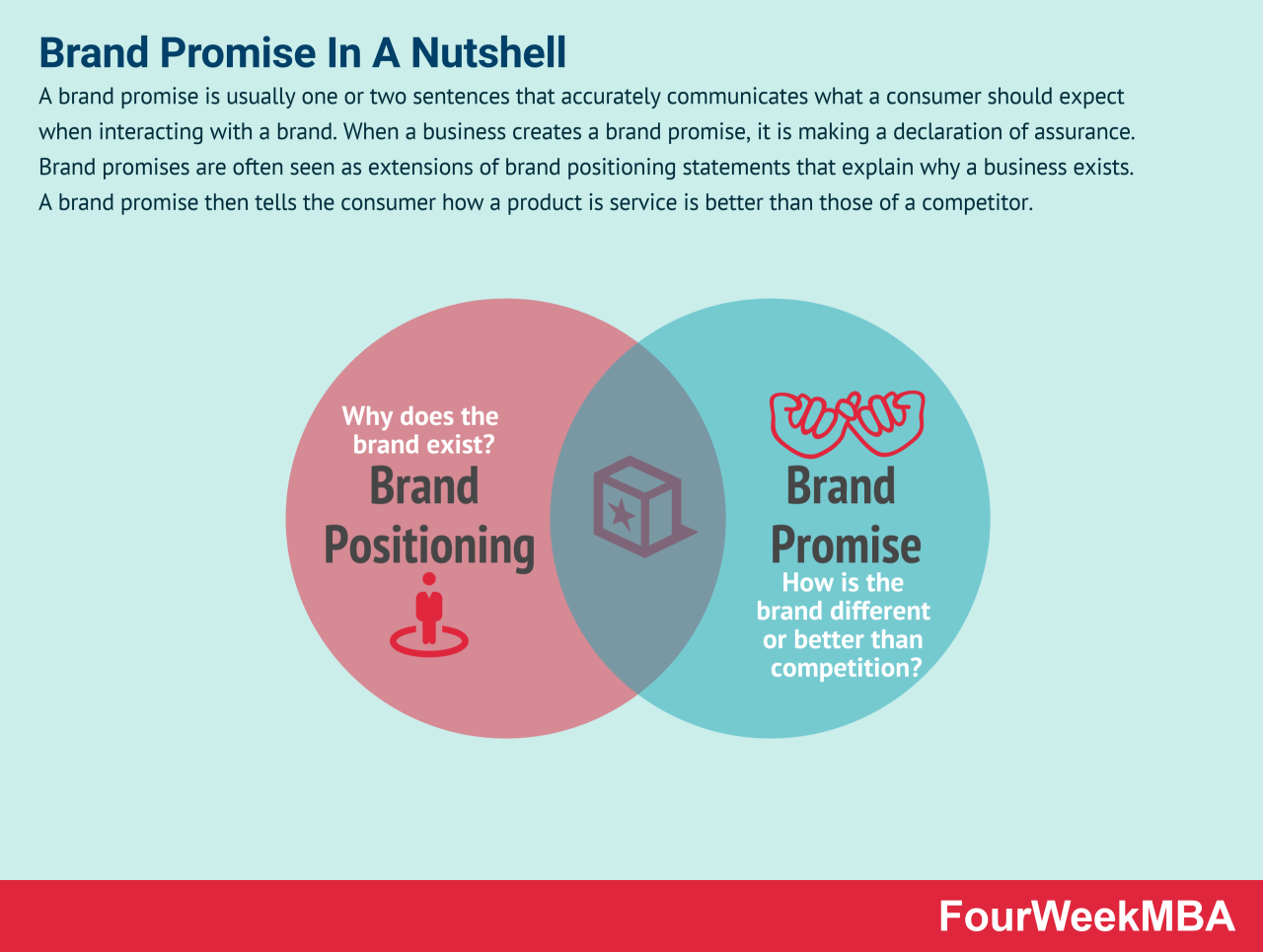 Brand Promise In A Nutshell

A brand promise is usually one or two sentences that accurately communicates what a consumer should expect when interacting with a brand. When a business creates a brand promise, it is making a declaration of assurance. Brand promises are often seen as extensions of brand positioning statements that explain why a business exists. A brand promise then tells the consumer how a product is service is better than those of a competitor.

Why does the brand exist?

Brand Positioning

Brand Promise

How is the brand different or better than competition?

FourWeekMBA